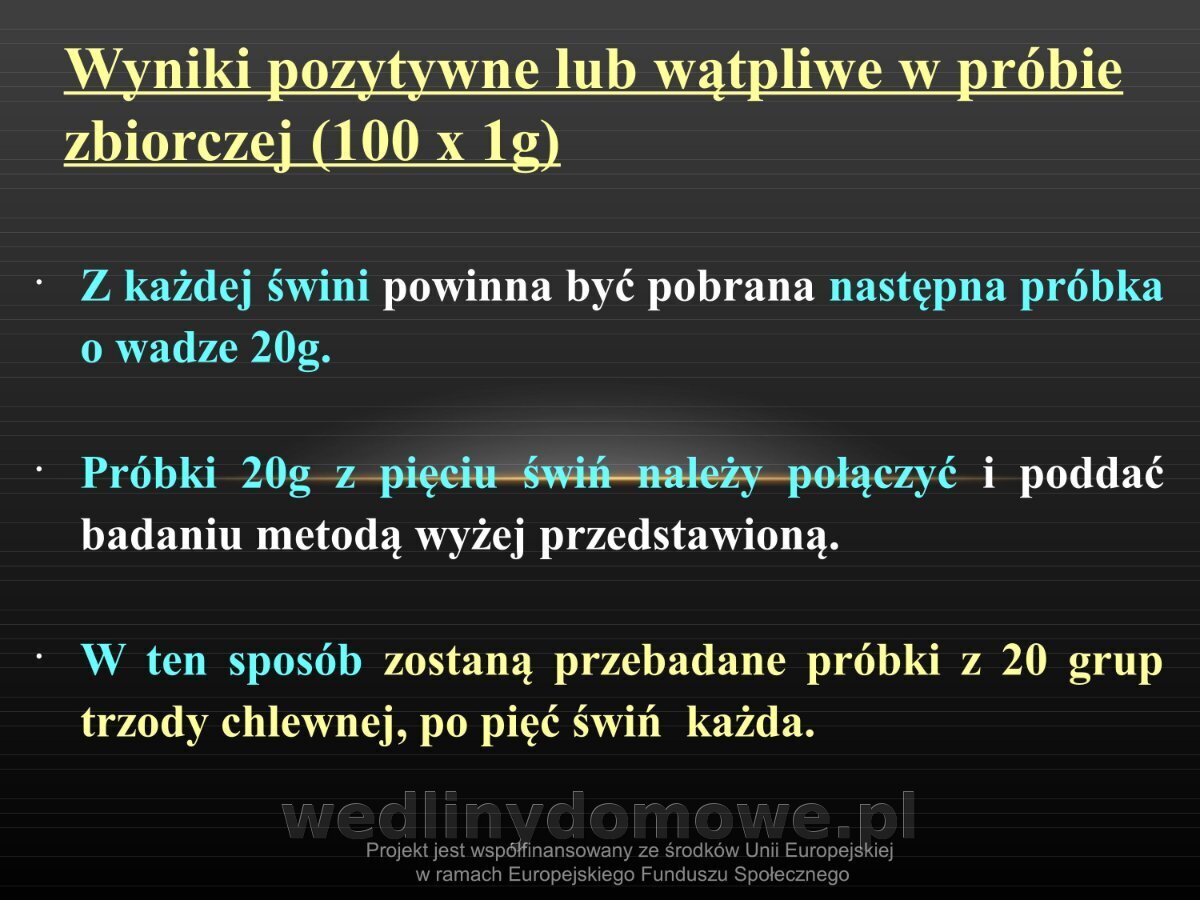 Wyniki pozytywne lub wątpliwe w próbie zbiorczej (100 x 1g)

· Z każdej świni powinna być pobrana następna próbka o wadze 20g.

· Próbki 20g z pięciu świń należy połączyć i poddać badaniu metodą wyżej przedstawioną.

· W ten sposób zostaną przebadane próbki z 20 grup trzody chlewnej, po pięć świń każda.

wedlinydomowe.pl

Projekt jest współfinansowany ze środków Unii Europejskiej w ramach Europejskiego Funduszu Społecznego